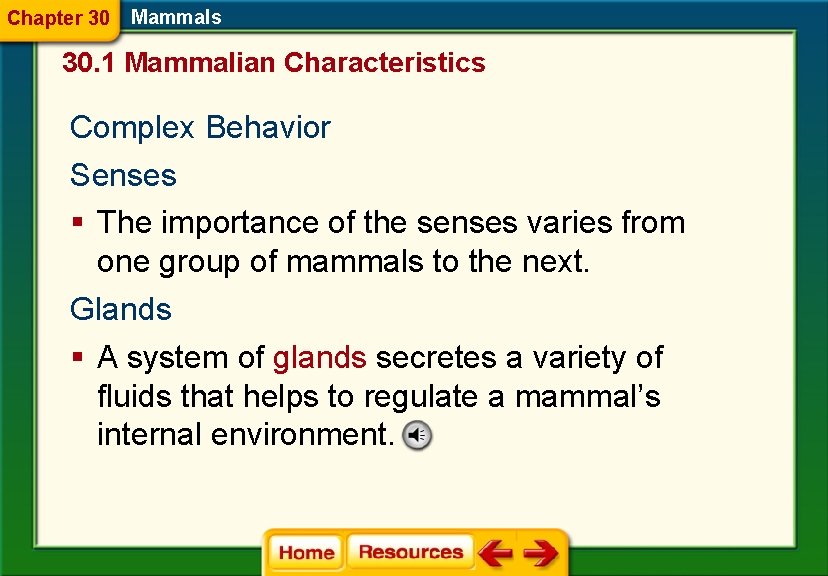 Chapter 30 Mammals

30.1 Mammalian Characteristics

Complex Behavior

Senses

▪ The importance of the senses varies from one group of mammals to the next.

Glands

▪ A system of glands secretes a variety of fluids that helps to regulate a mammal's internal environment.

Home Resources